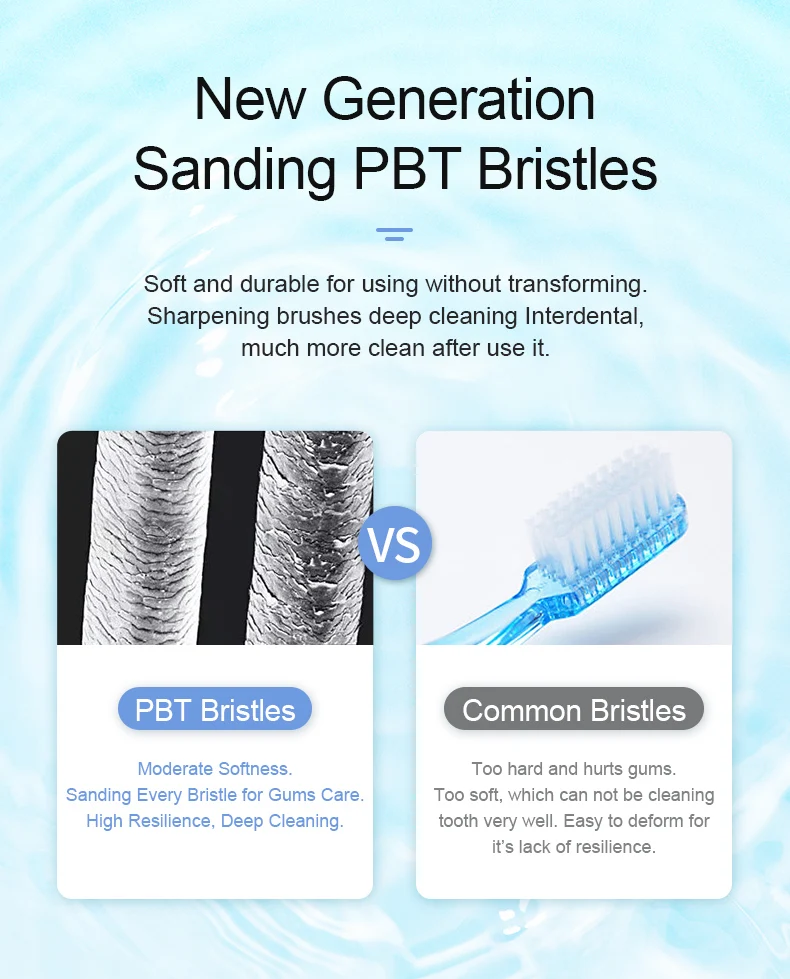 New Generation Sanding PBT Bristles

Soft and durable for using without transforming. Sharpening brushes deep cleaning Interdental, much more clean after use it.

VS

PBT Bristles

Moderate Softness.
Sanding Every Bristle for Gums Care.
High Resilience, Deep Cleaning.

Common Bristles

Too hard and hurts gums.
Too soft, which can not be cleaning tooth very well. Easy to deform for it's lack of resilience.